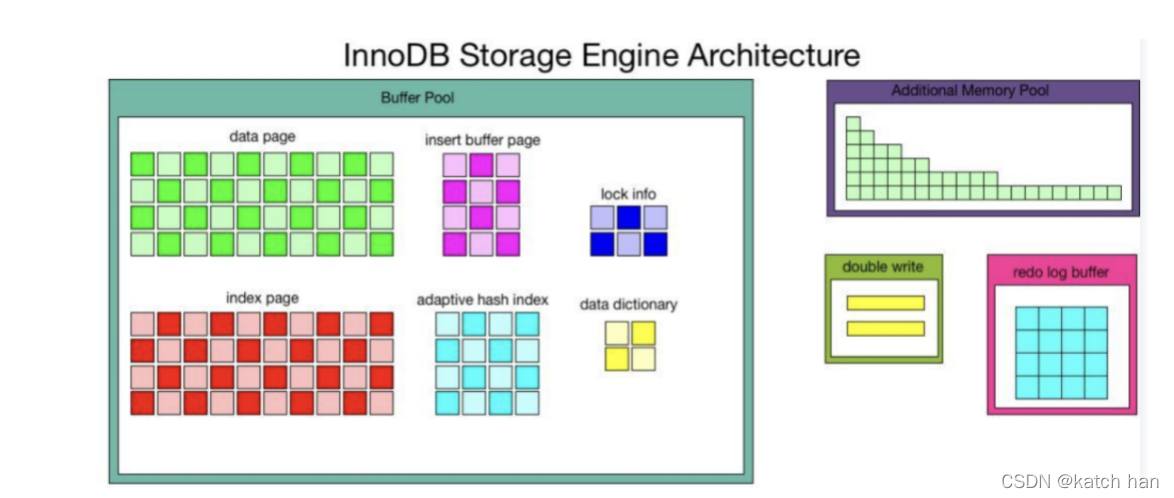 InnoDB Storage Engine Architecture

Buffer Pool

data page

insert buffer page

lock info

index page

adaptive hash index

data dictionary

Additional Memory Pool

double write

redo log buffer

CSDN @katch han